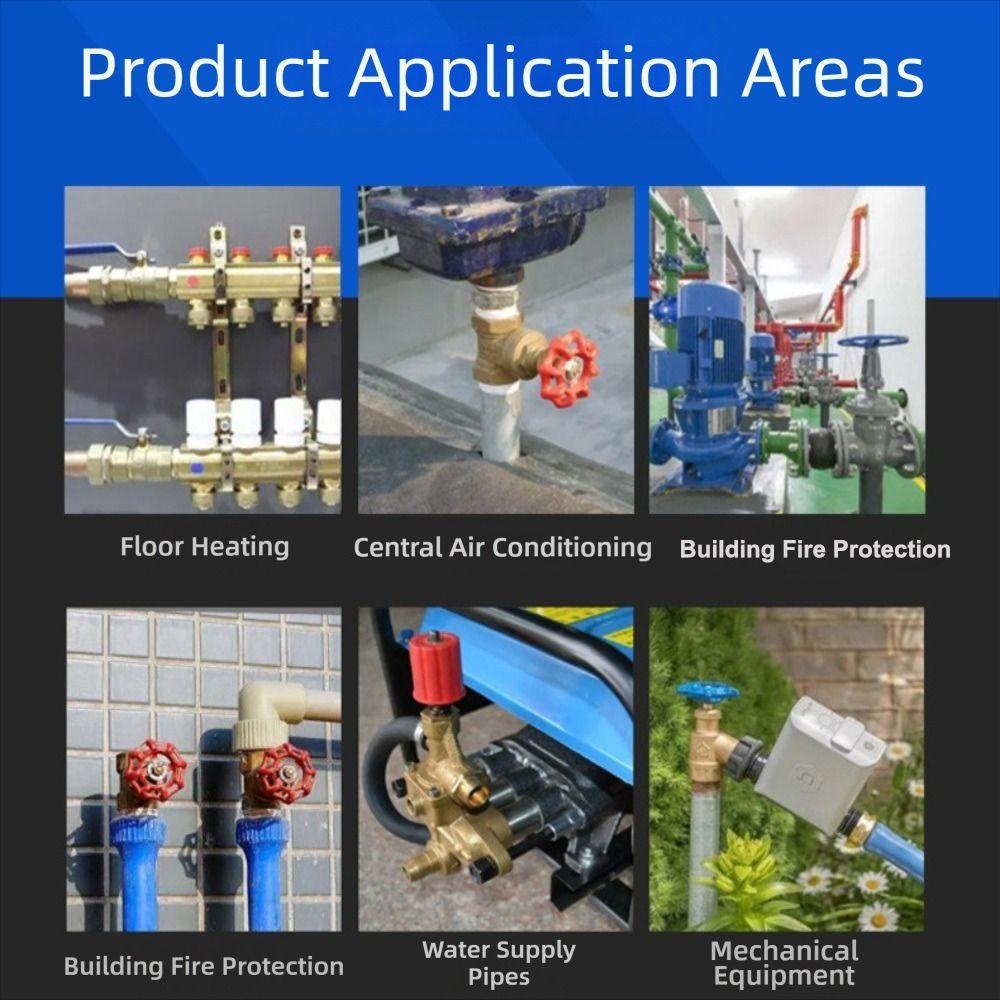 Product Application Areas

Floor Heating

Central Air Conditioning

Building Fire Protection

Building Fire Protection

Water Supply Pipes

Mechanical Equipment